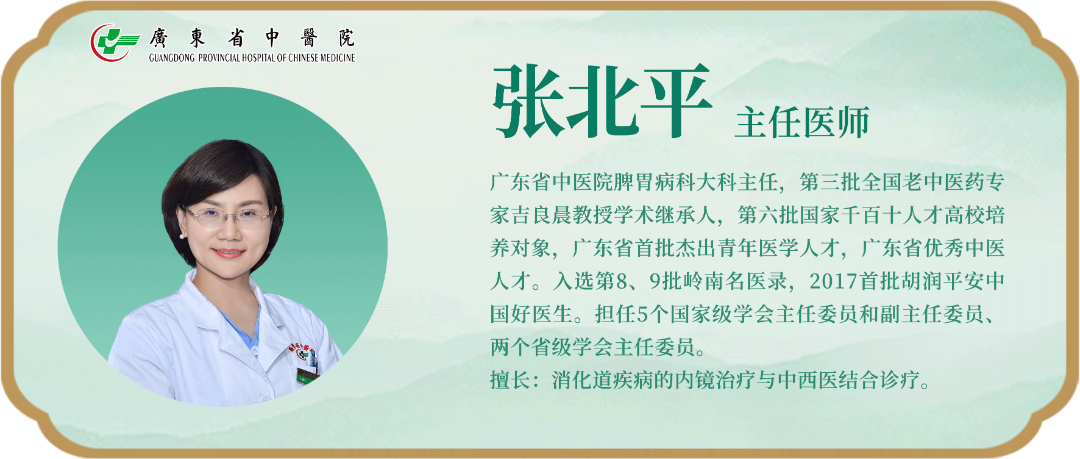 廣東省中醫院
GUANGDONG PROVINCIAL HOSPITAL OF CHINESE MEDICINE

张北平 主任医师

广东省中医院脾胃病科大科主任，第三批全国老中医药专家吉良晨教授学术继承人，第六批国家千百十人才高校培养对象，广东省首批杰出青年医学人才，广东省优秀中医人才。入选第8、9批岭南名医录，2017首批胡润平安中国好医生。担任5个国家级学会主任委员和副主任委员、两个省级学会主任委员。
擅长：消化道疾病的内镜治疗与中西医结合诊疗。